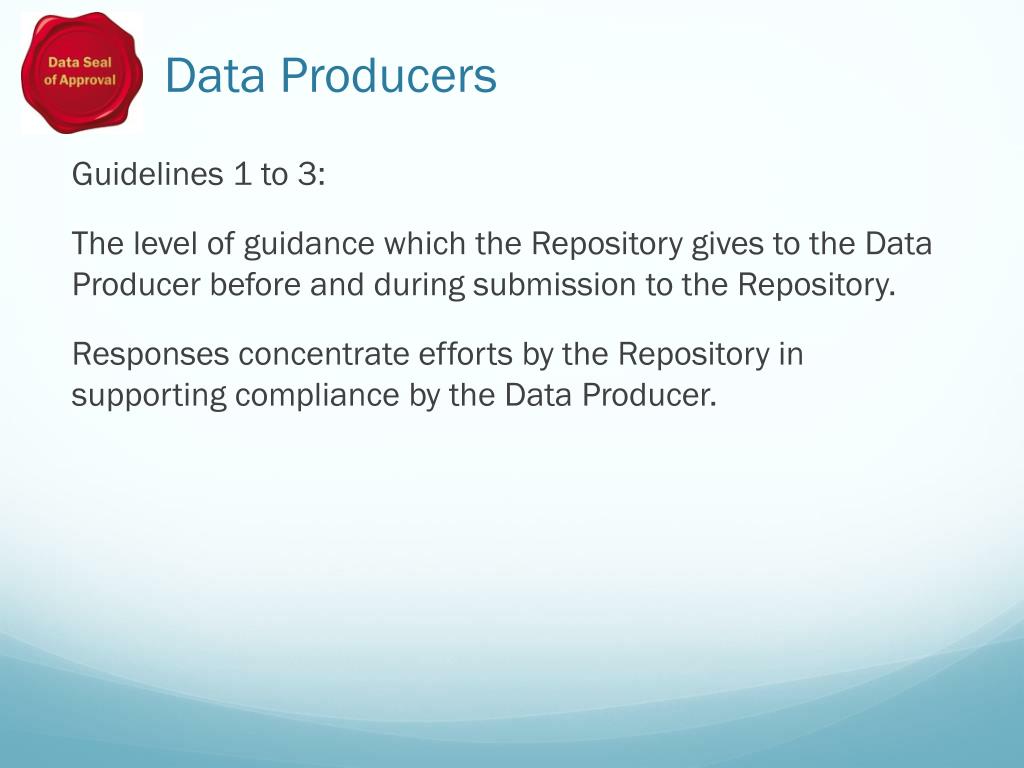 Data Seal of Approval

Data Producers

Guidelines 1 to 3:

The level of guidance which the Repository gives to the Data Producer before and during submission to the Repository.

Responses concentrate efforts by the Repository in supporting compliance by the Data Producer.